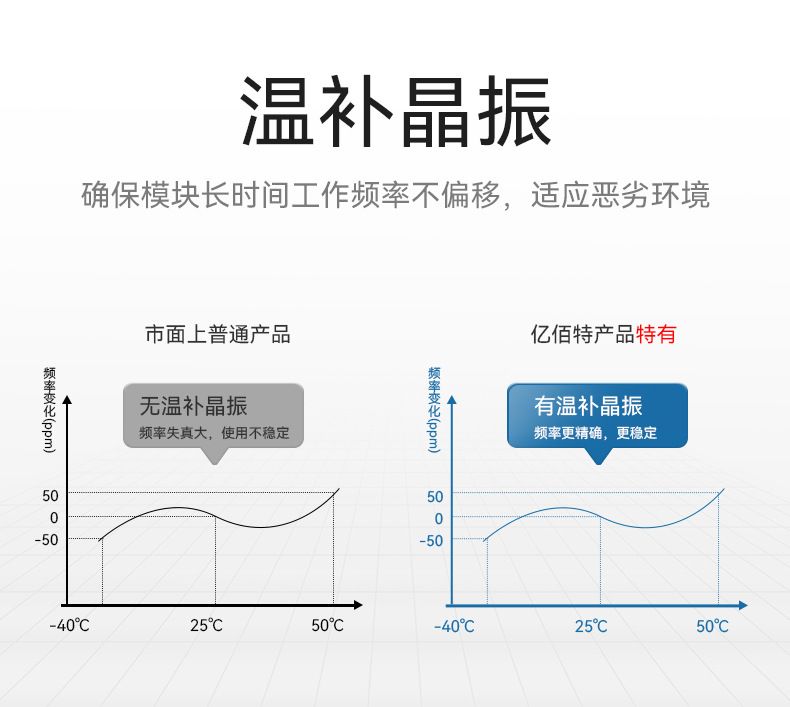 温补晶振

确保模块长时间工作频率不偏移，适应恶劣环境

市面上普通产品

频率变化(ppm)

无温补晶振
频率失真大，使用不稳定

50
0
-50

-40℃ 25℃ 50℃

亿佰特产品特有

频率变化(ppm)

有温补晶振
频率更精确，更稳定

50
0
-50

-40℃ 25℃ 50℃